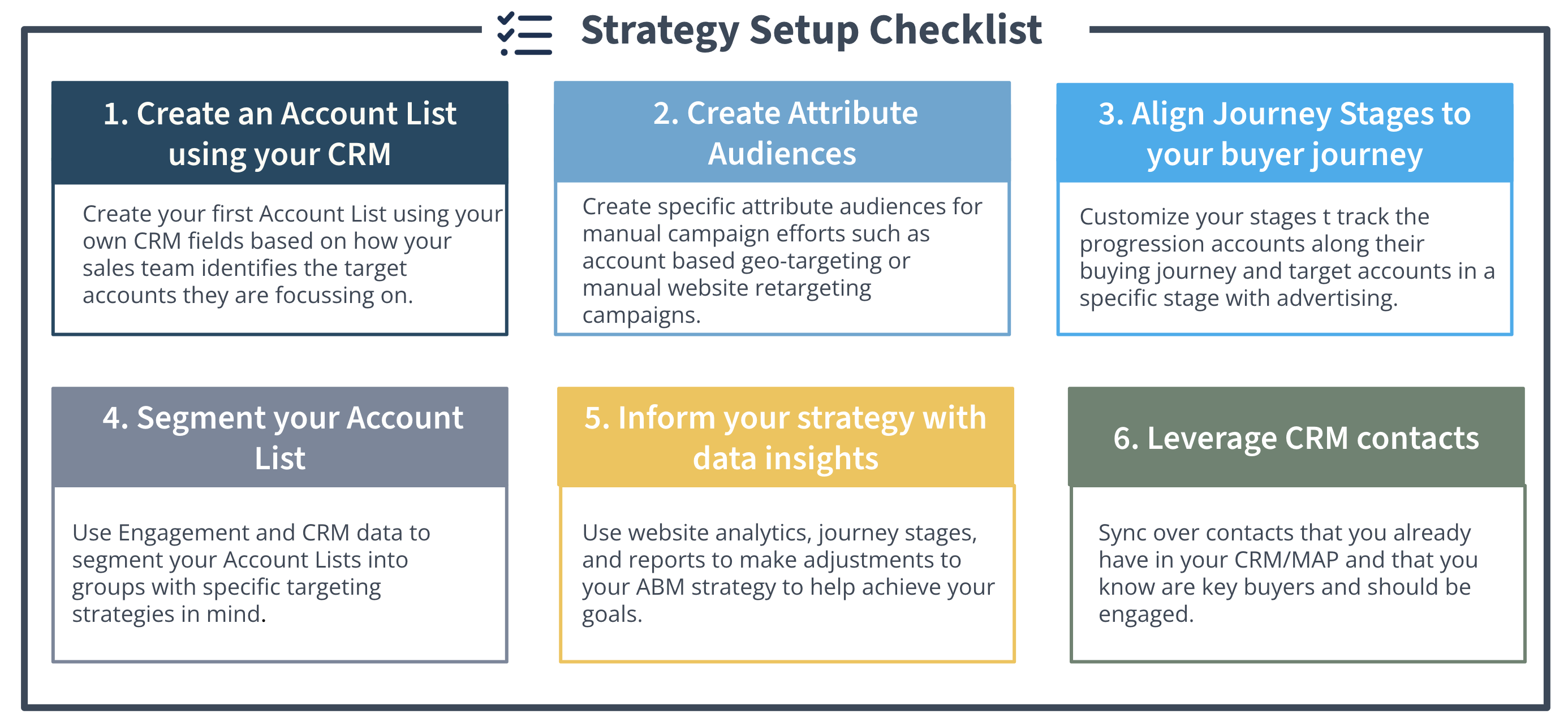 Strategy Setup Checklist

1. Create an Account List using your CRM

Create your first Account List using your own CRM fields based on how your sales team identifies the target accounts they are focussing on.

2. Create Attribute Audiences

Create specific attribute audiences for manual campaign efforts such as account based geo-targeting or manual website retargeting campaigns.

3. Align Journey Stages to your buyer journey

Customize your stages t track the progression accounts along their buying journey and target accounts in a specific stage with advertising.

4. Segment your Account List

Use Engagement and CRM data to segment your Account Lists into groups with specific targeting strategies in mind.

5. Inform your strategy with data insights

Use website analytics, journey stages, and reports to make adjustments to your ABM strategy to help achieve your goals.

6. Leverage CRM contacts

Sync over contacts that you already have in your CRM/MAP and that you know are key buyers and should be engaged.